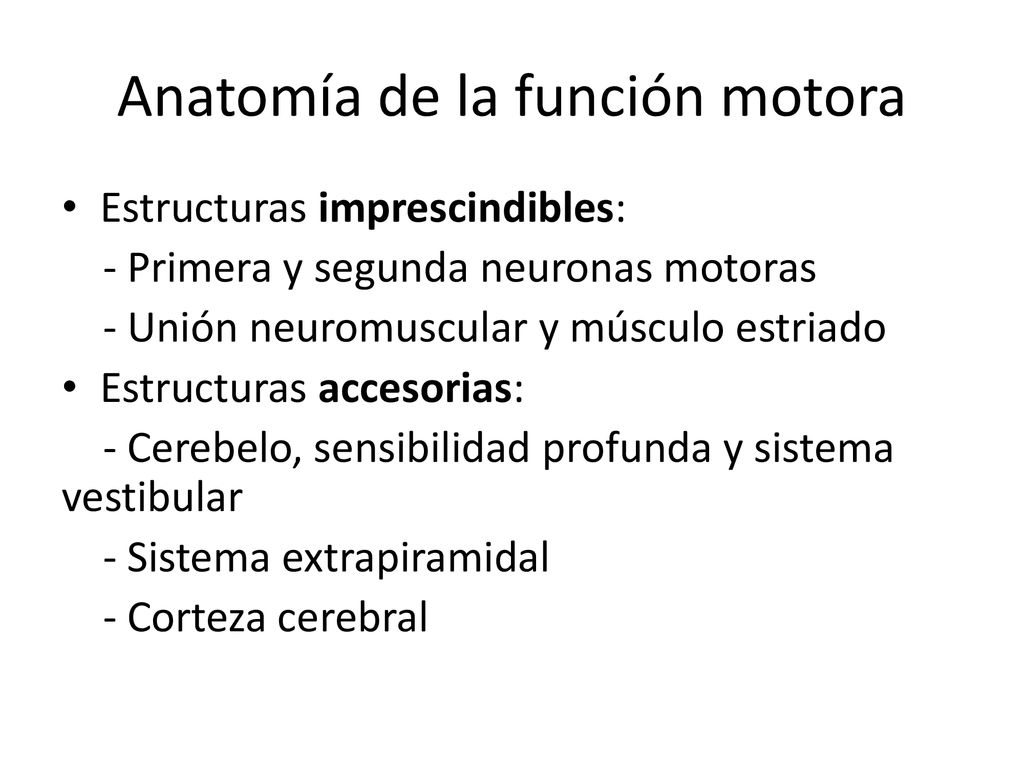 Anatomía de la función motora

• Estructuras imprescindibles:
- Primera y segunda neuronas motoras
- Unión neuromuscular y músculo estriado

• Estructuras accesorias:
- Cerebelo, sensibilidad profunda y sistema vestibular
- Sistema extrapiramidal
- Corteza cerebral